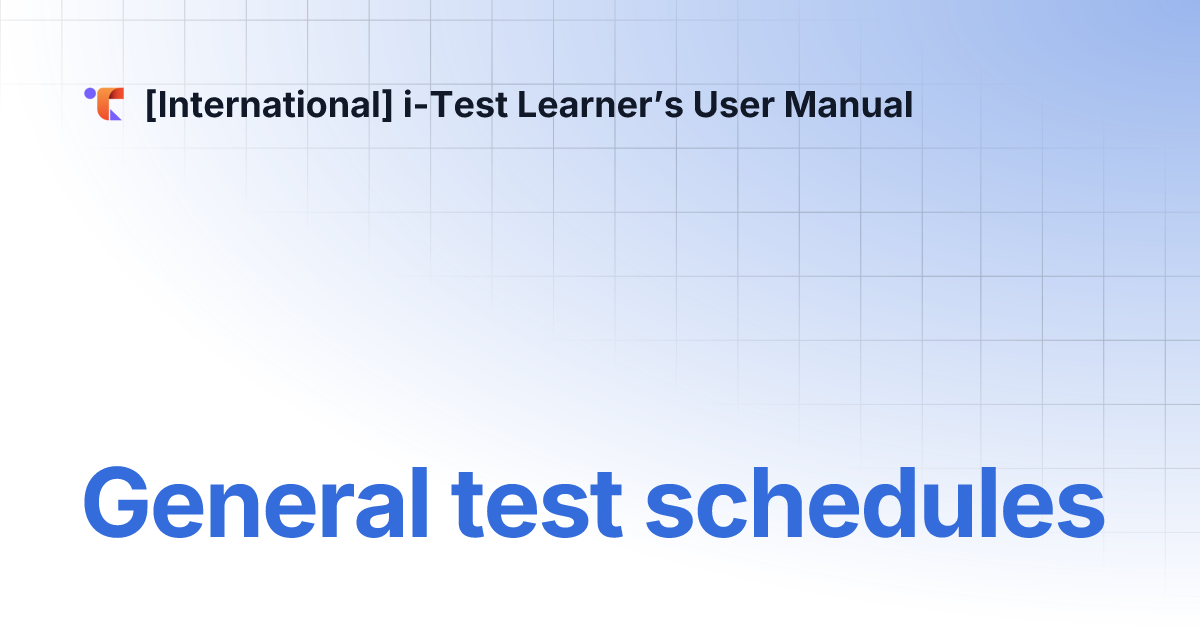 [International] i-Test Learner's User Manual

General test schedules